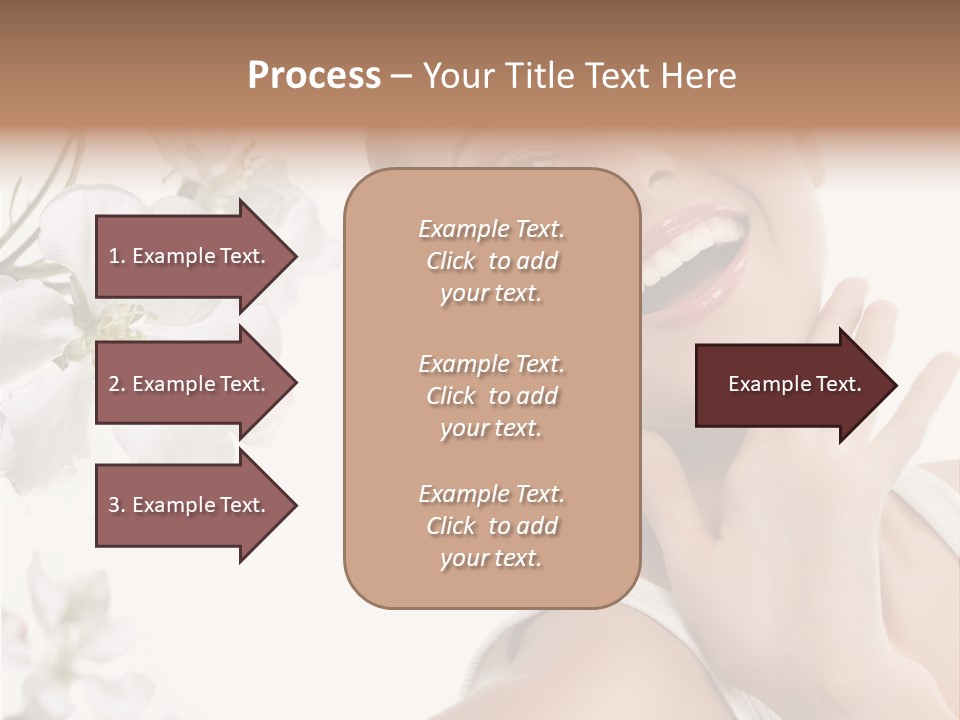 Process – Your Title Text Here

1. Example Text.

2. Example Text.

3. Example Text.

Example Text. Click to add your text.

Example Text. Click to add your text.

Example Text. Click to add your text.

Example Text.